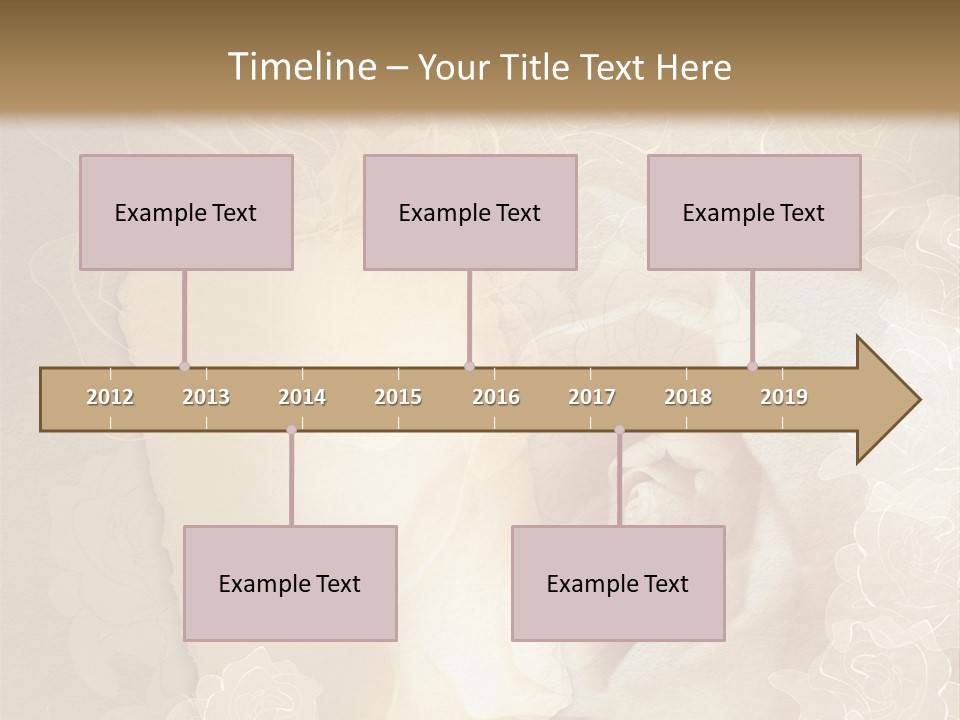 Timeline – Your Title Text Here

Example Text

Example Text

Example Text

2012 2013 2014 2015 2016 2017 2018 2019

Example Text

Example Text